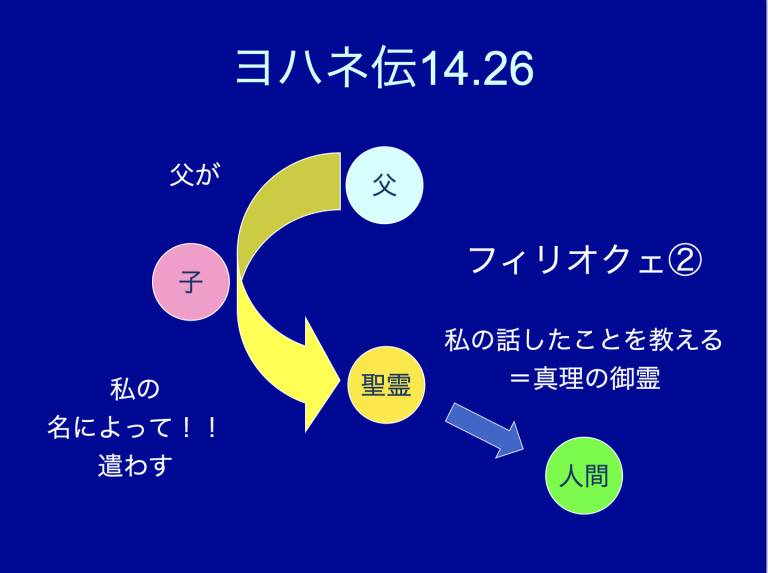 ヨハネ伝14.26

父が

父

子

フィリオクェ②

私の話したことを教える
＝真理の御霊

聖霊

私の
名によって！！
遣わす

人間